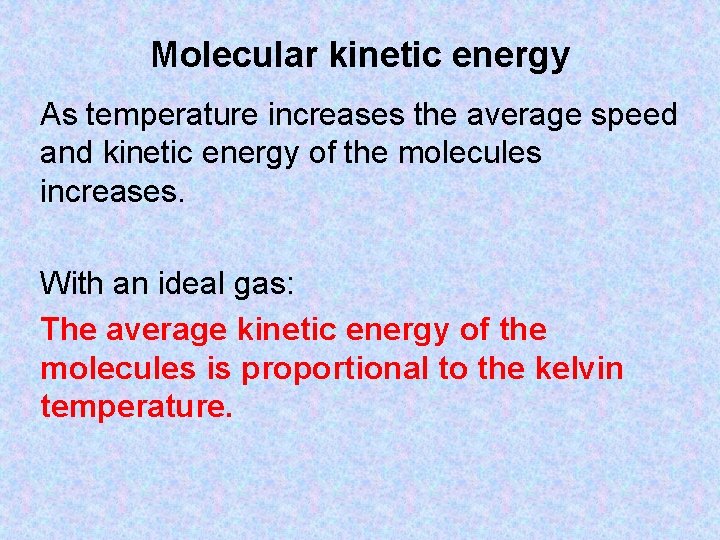 Molecular kinetic energy

As temperature increases the average speed and kinetic energy of the molecules increases.

With an ideal gas:

The average kinetic energy of the molecules is proportional to the kelvin temperature.